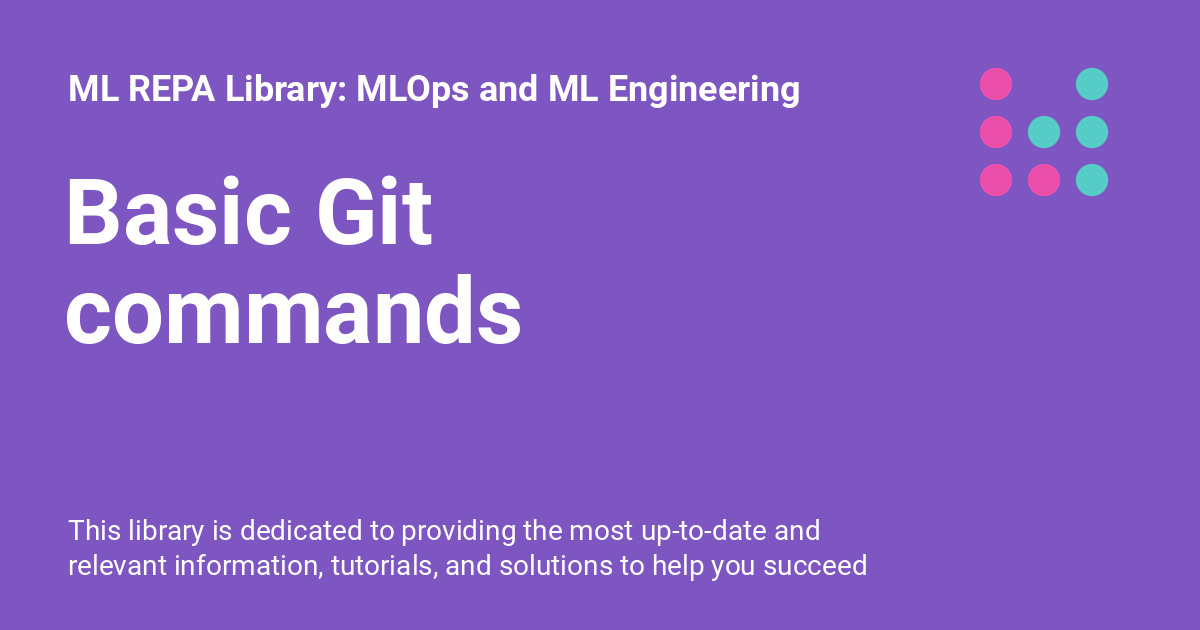 ML REPA Library: MLOps and ML Engineering

Basic Git commands

This library is dedicated to providing the most up-to-date and relevant information, tutorials, and solutions to help you succeed